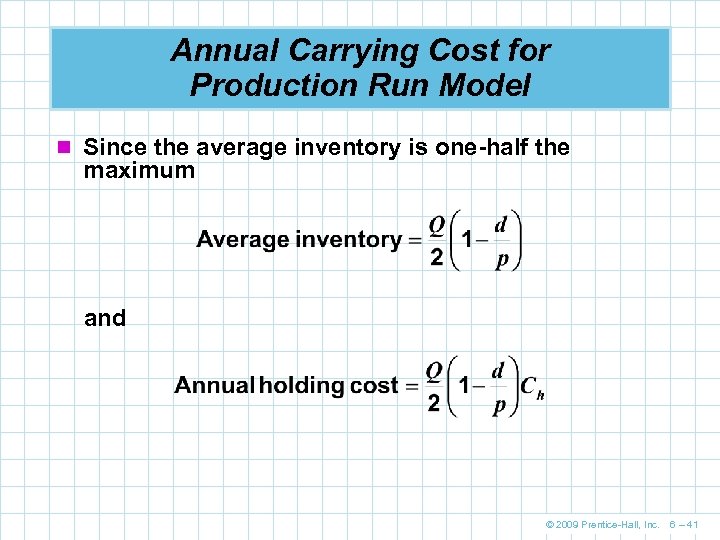 Annual Carrying Cost for Production Run Model

Since the average inventory is one-half the maximum

$\text{Average inventory} = \frac{Q}{2}\left(1 - \frac{d}{p}\right)$

and

$\text{Annual holding cost} = \frac{Q}{2}\left(1 - \frac{d}{p}\right)C_h$

© 2009 Prentice-Hall, Inc. 6 – 41